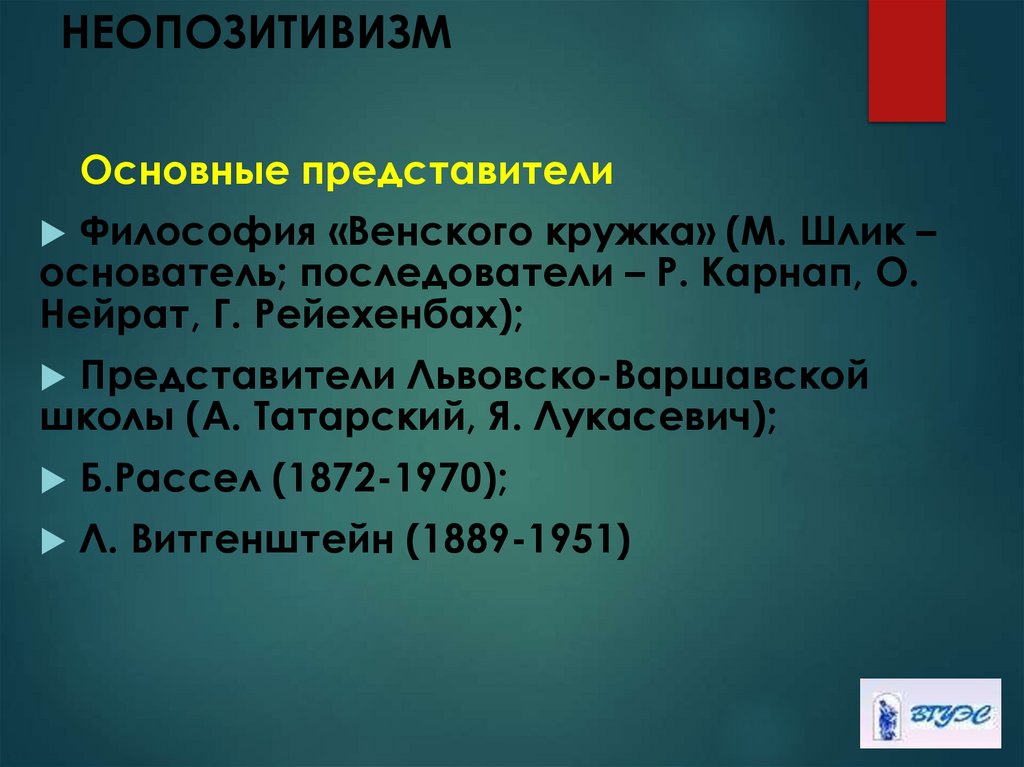 НЕОПОЗИТИВИЗМ

Основные представители

Философия «Венского кружка» (М. Шлик – основатель; последователи – Р. Карнап, О. Нейрат, Г. Рейехенбах);

Представители Львовско-Варшавской школы (А. Татарский, Я. Лукасевич);

Б.Рассел (1872-1970);

Л. Витгенштейн (1889-1951)

ВГУЭС